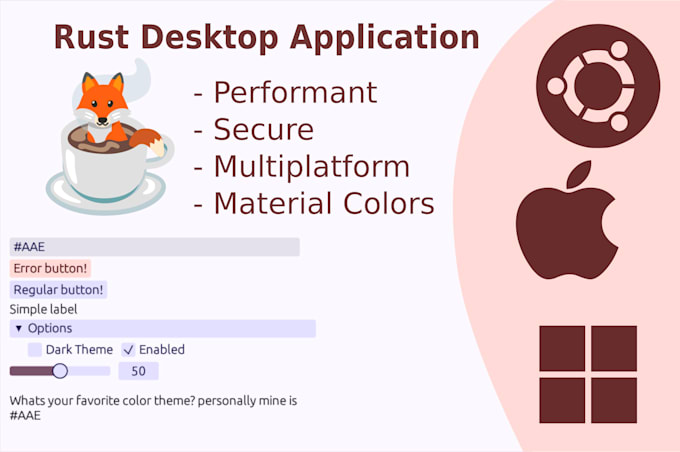 Rust Desktop Application

- Performant
- Secure
- Multiplatform
- Material Colors

#AAE

Error button!

Regular button!

Simple label

▼ Options

Dark Theme ✓ Enabled

50

Whats your favorite color theme? personally mine is #AAE